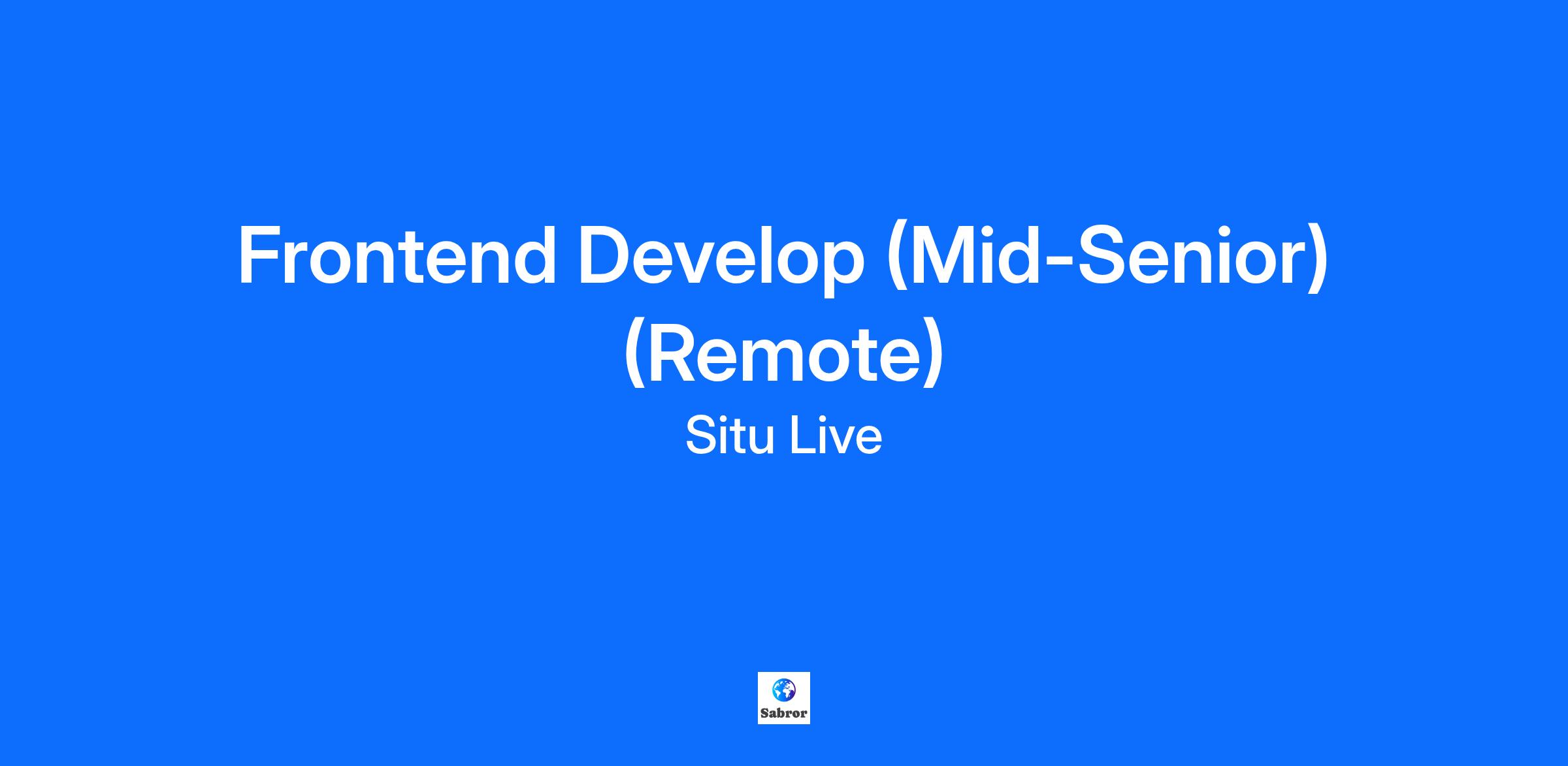 Frontend Develop (Mid-Senior) (Remote)
Situ Live

Sabror